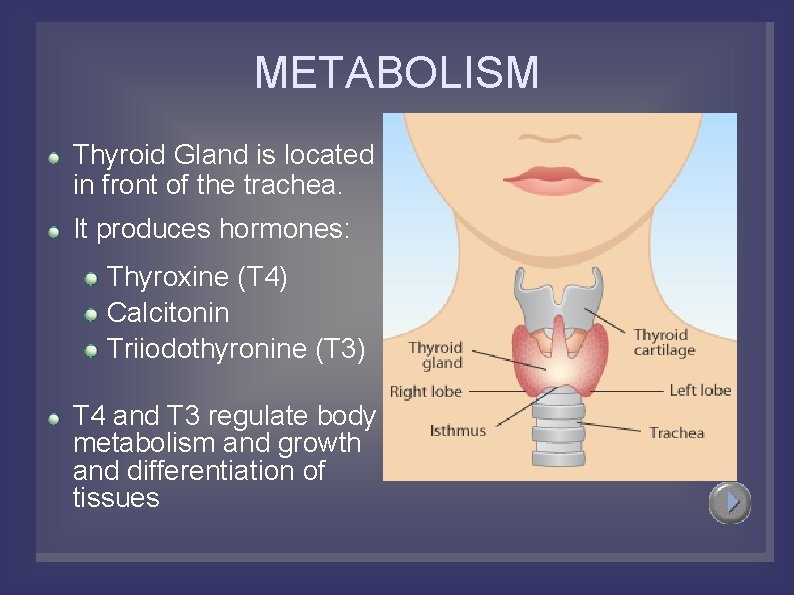 METABOLISM

Thyroid Gland is located in front of the trachea.

It produces hormones:

Thyroxine (T4)
Calcitonin
Triiodothyronine (T3)

T4 and T3 regulate body metabolism and growth and differentiation of tissues

Thyroid gland
Thyroid cartilage
Right lobe
Left lobe
Isthmus
Trachea